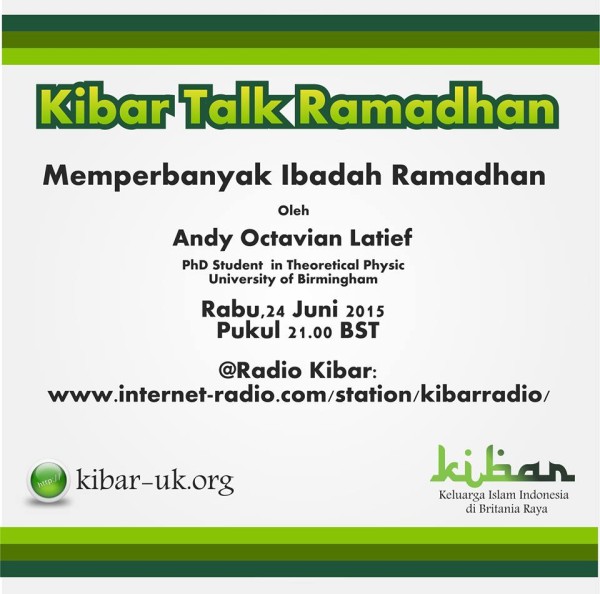 Kibar Talk Ramadhan

Memperbanyak Ibadah Ramadhan

Oleh

Andy Octavian Latief

PhD Student in Theoretical Physic
University of Birmingham

Rabu,24 Juni 2015
Pukul 21.00 BST

@Radio Kibar:
www.internet-radio.com/station/kibarradio/

http://

kibar-uk.org

kibar

Keluarga Islam Indonesia
di Britania Raya